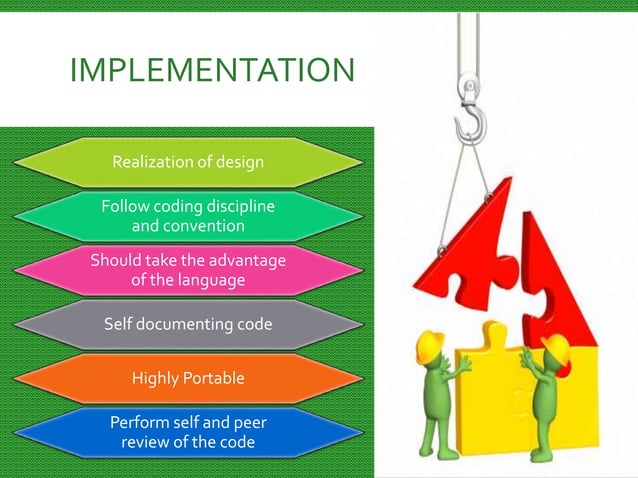 IMPLEMENTATION

Realization of design

Follow coding discipline and convention

Should take the advantage of the language

Self documenting code

Highly Portable

Perform self and peer review of the code